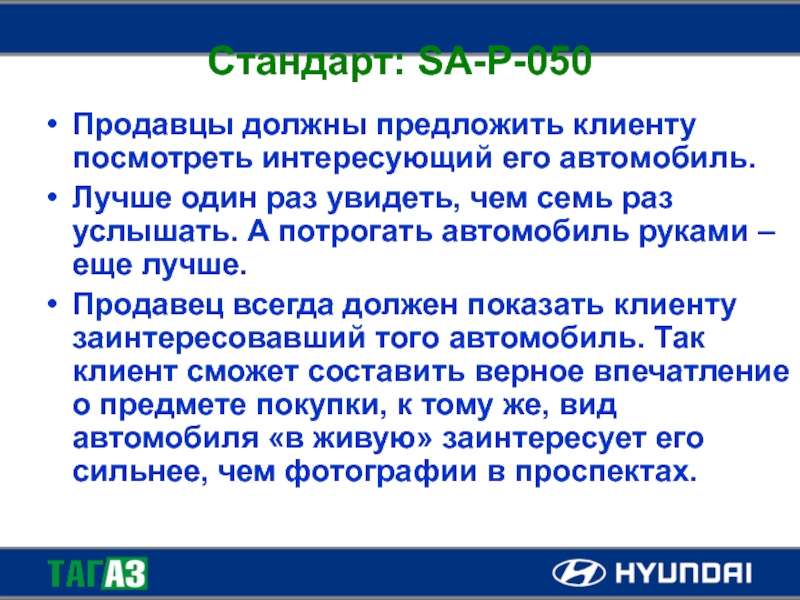 Стандарт: SA-P-050

• Продавцы должны предложить клиенту посмотреть интересующий его автомобиль.

• Лучше один раз увидеть, чем семь раз услышать. А потрогать автомобиль руками – еще лучше.

• Продавец всегда должен показать клиенту заинтересовавший того автомобиль. Так клиент сможет составить верное впечатление о предмете покупки, к тому же, вид автомобиля «в живую» заинтересует его сильнее, чем фотографии в проспектах.

ТАГАЗ

HYUNDAI